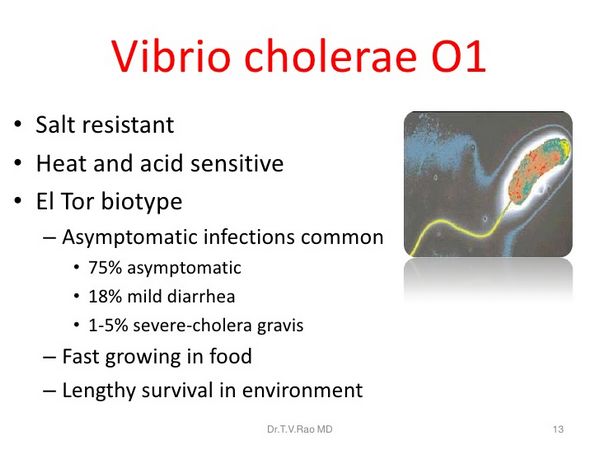 Vibrio cholerae O1

• Salt resistant
• Heat and acid sensitive
• El Tor biotype
– Asymptomatic infections common
• 75% asymptomatic
• 18% mild diarrhea
• 1-5% severe-cholera gravis
– Fast growing in food
– Lengthy survival in environment

Dr.T.V.Rao MD

13